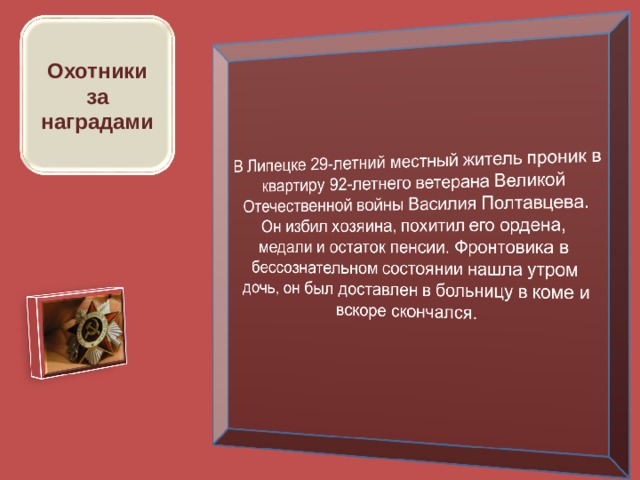 Охотники за наградами

В Липецке 29-летний местный житель проник в квартиру 92-летнего ветерана Великой Отечественной войны Василия Полтавцева. Он избил хозяина, похитил его ордена, медали и остаток пенсии. Фронтовика в бессознательном состоянии нашла утром дочь, он был доставлен в больницу в коме и вскоре скончался.